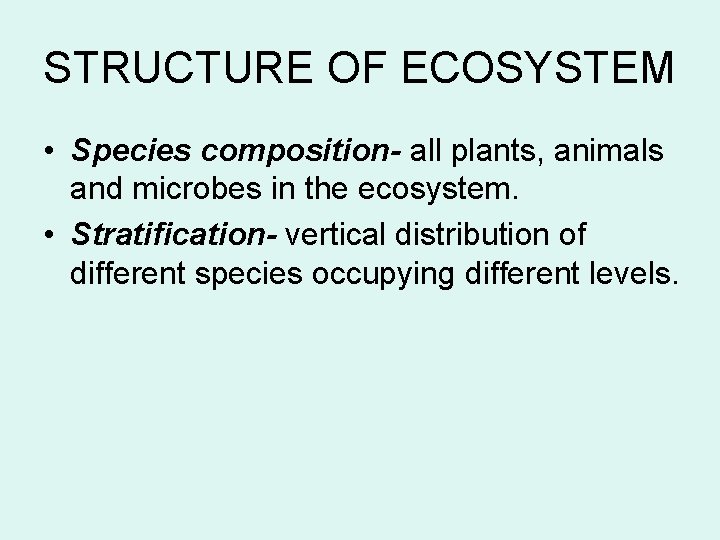 STRUCTURE OF ECOSYSTEM

• Species composition- all plants, animals and microbes in the ecosystem.
• Stratification- vertical distribution of different species occupying different levels.